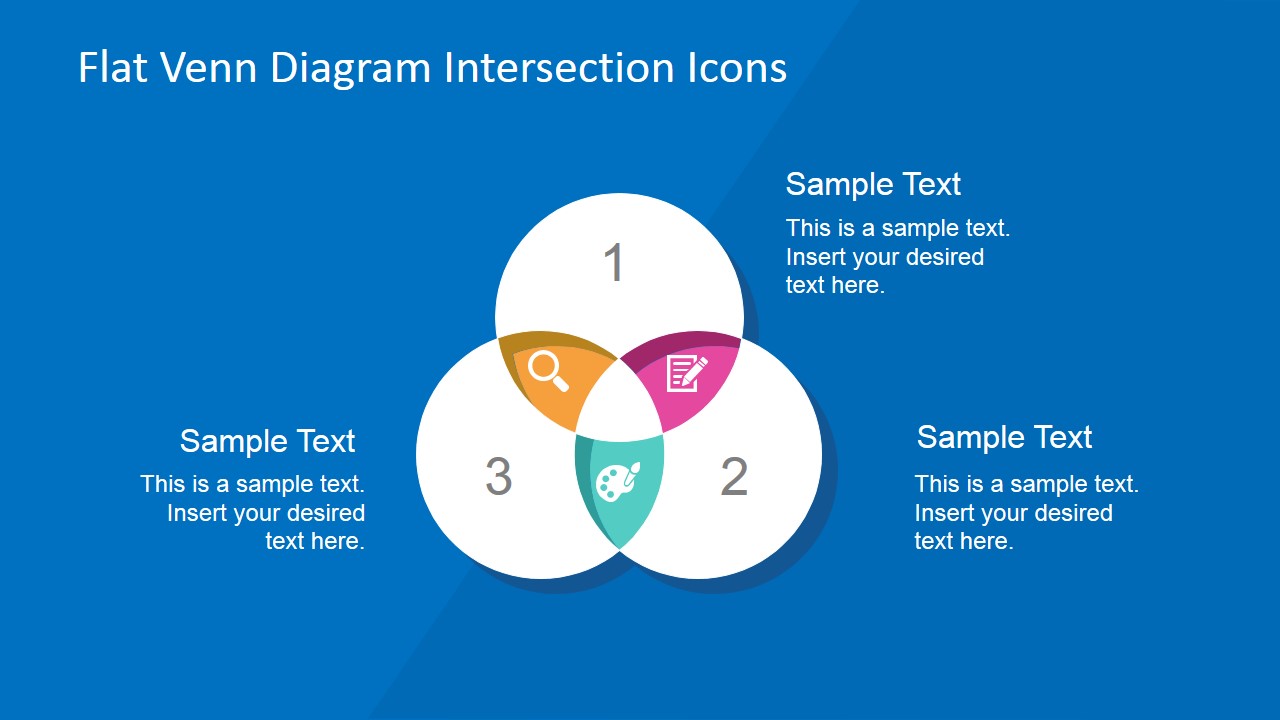 Flat Venn Diagram Intersection Icons

Sample Text
This is a sample text. Insert your desired text here.

1

Sample Text
This is a sample text. Insert your desired text here.

3

2

Sample Text
This is a sample text. Insert your desired text here.